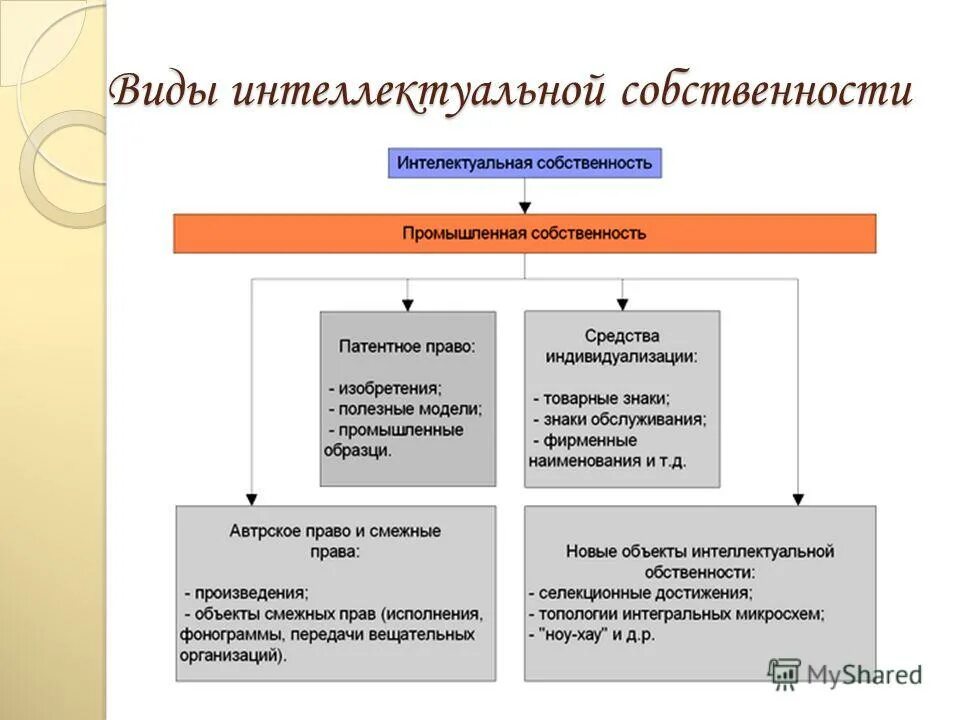 Виды интеллектуальной собственности

Интелектуальная собственность

Промышленная собственность

Патентное право:

- изобретения;
- полезные модели;
- промышленные образци.

Средства индивидуализации:

- товарные знаки;
- знаки обслуживания;
- фирменные наименования и т.д.

Автрское право и смежные права:

- произведения;
- объекты смежных прав (исполнения, фонограммы, передачи вещательных организаций).

Новые объекты интеллектуальной обственности:
- селекционные достижения;
- топологии интегральных микросхем;
- "ноу-хау" и д.р.

MyShared